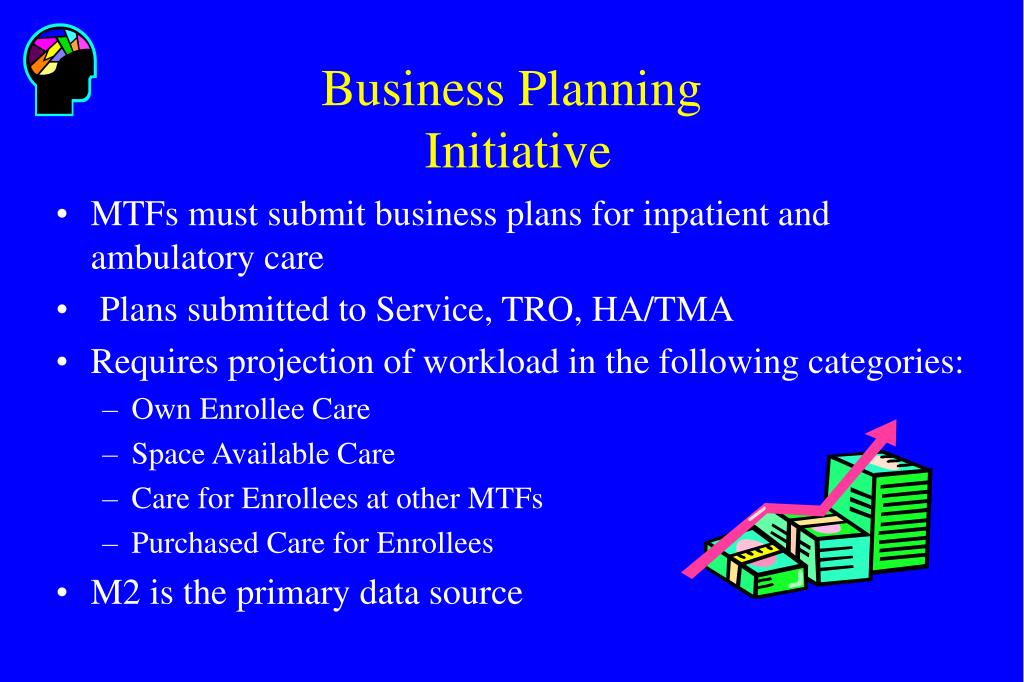 Business Planning Initiative

• MTFs must submit business plans for inpatient and ambulatory care
• Plans submitted to Service, TRO, HA/TMA
• Requires projection of workload in the following categories:
– Own Enrollee Care
– Space Available Care
– Care for Enrollees at other MTFs
– Purchased Care for Enrollees
• M2 is the primary data source